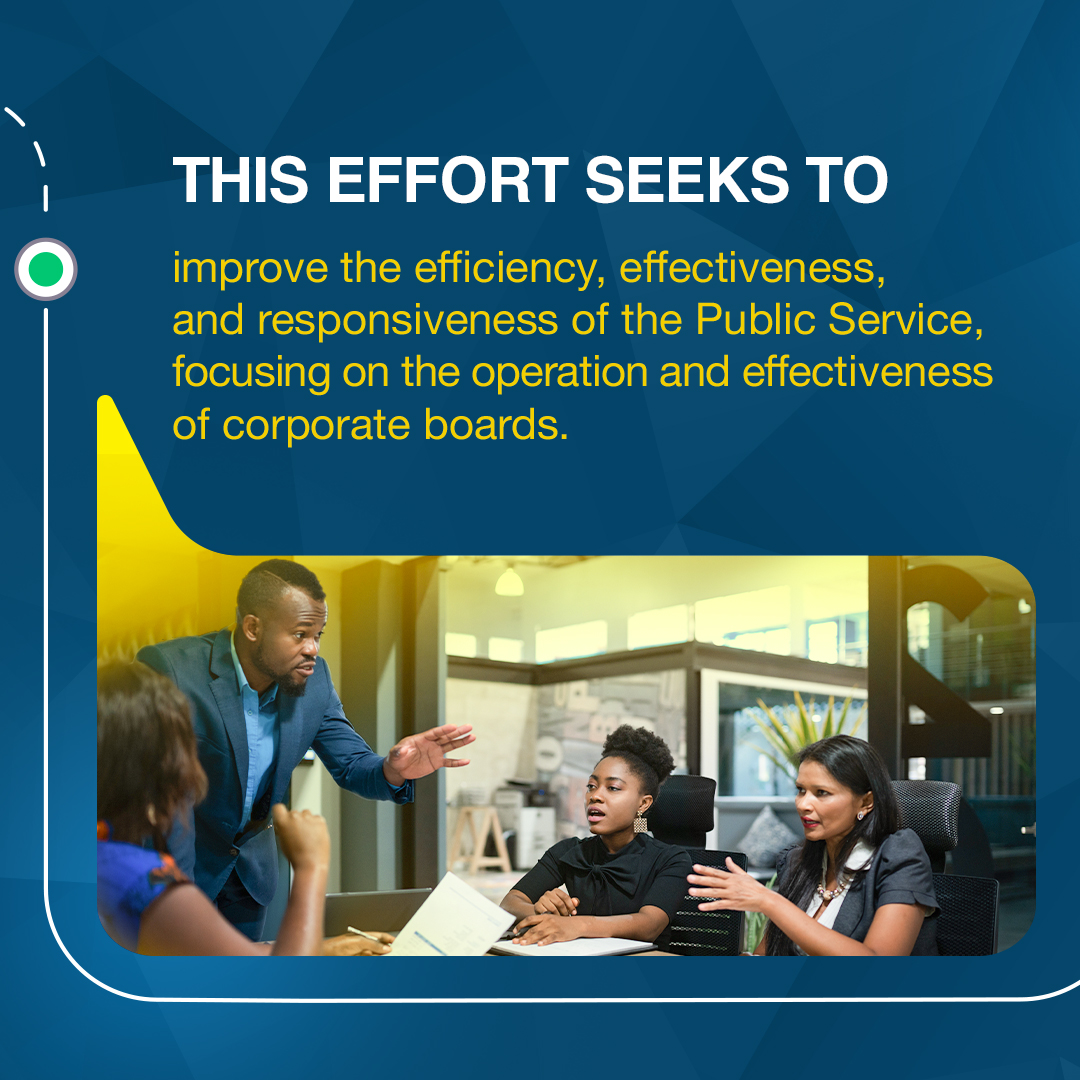 THIS EFFORT SEEKS TO

improve the efficiency, effectiveness, and responsiveness of the Public Service, focusing on the operation and effectiveness of corporate boards.